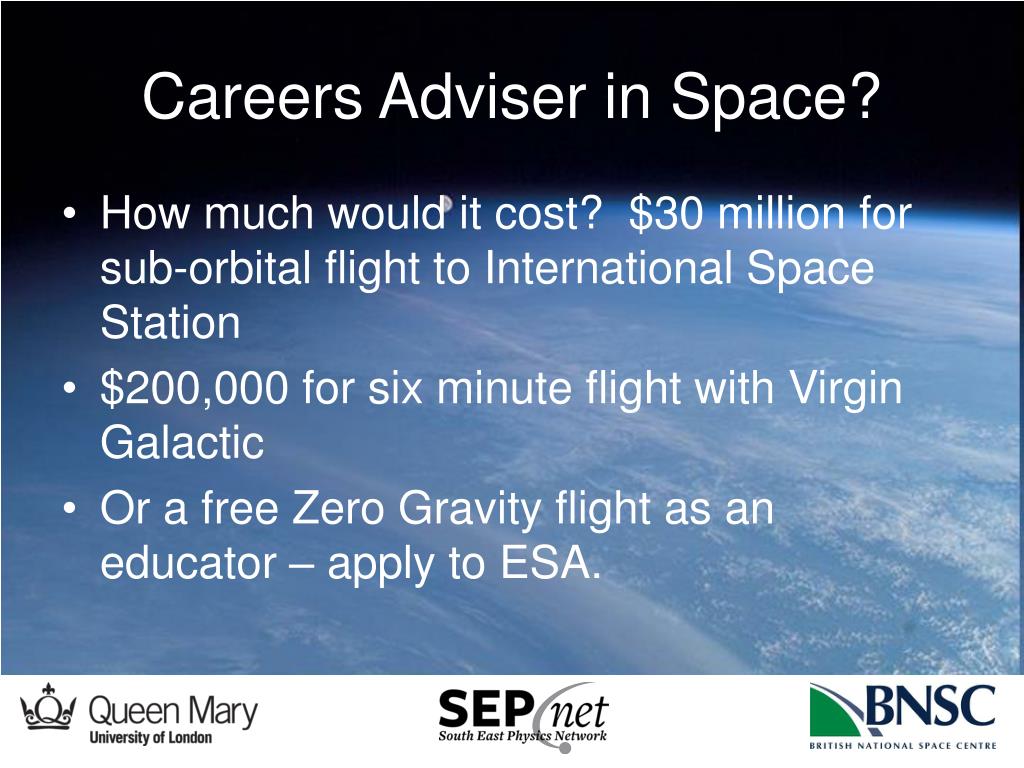 Careers Adviser in Space?

• How much would it cost? \$30 million for sub-orbital flight to International Space Station

• \$200,000 for six minute flight with Virgin Galactic

• Or a free Zero Gravity flight as an educator – apply to ESA.

Queen Mary
University of London

SEPnet
South East Physics Network

BNSC
BRITISH NATIONAL SPACE CENTRE